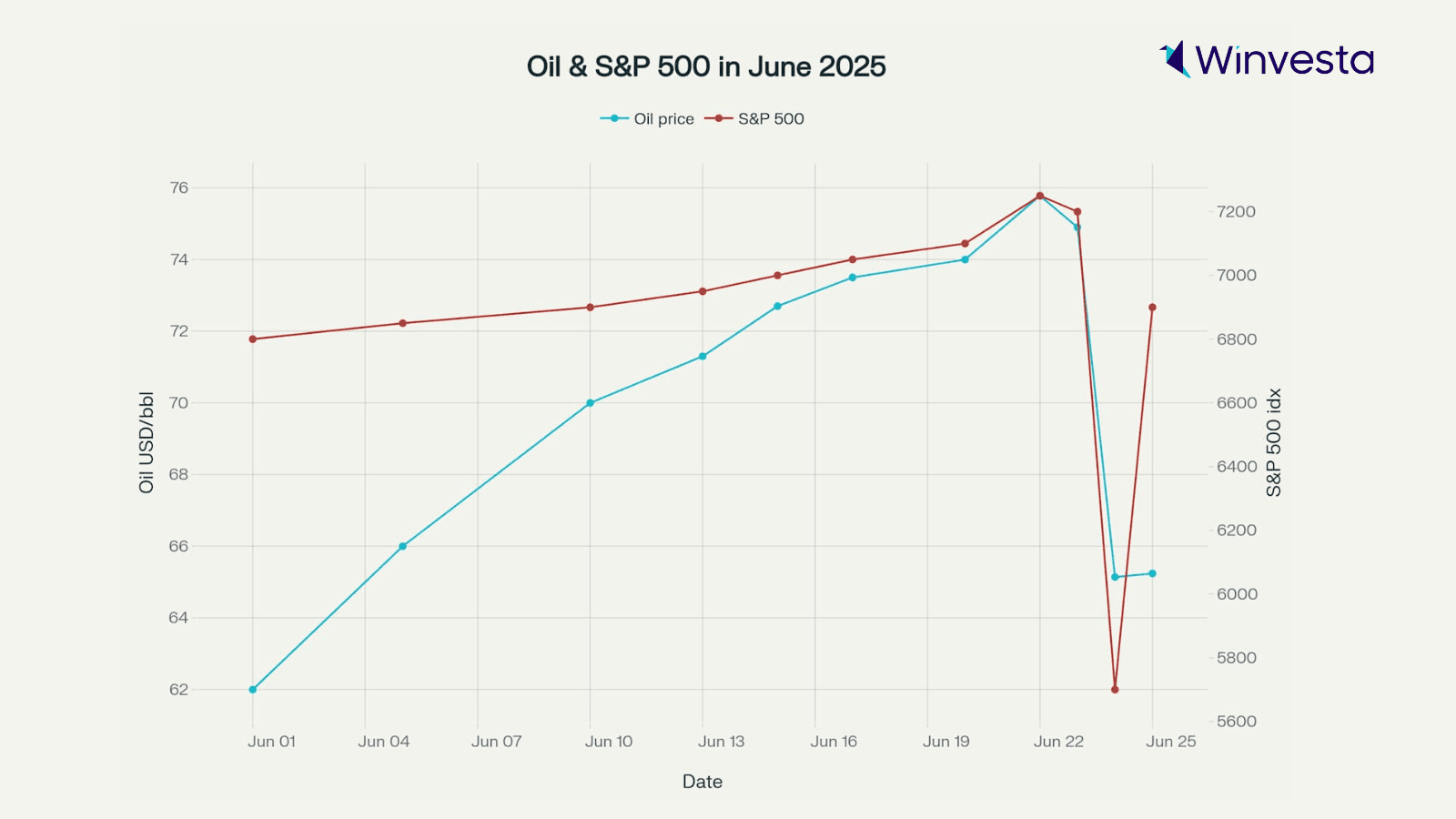 Oil & S&P 500 in June 2025

Winvesta

Oil price
S&P 500

Oil USD/bbl

76
74
72
70
68
66
64
62

S&P 500 idx

7200
7000
6800
6600
6400
6200
6000
5800
5600

Jun 01
Jun 04
Jun 07
Jun 10
Jun 13
Jun 16
Jun 19
Jun 22
Jun 25

Date